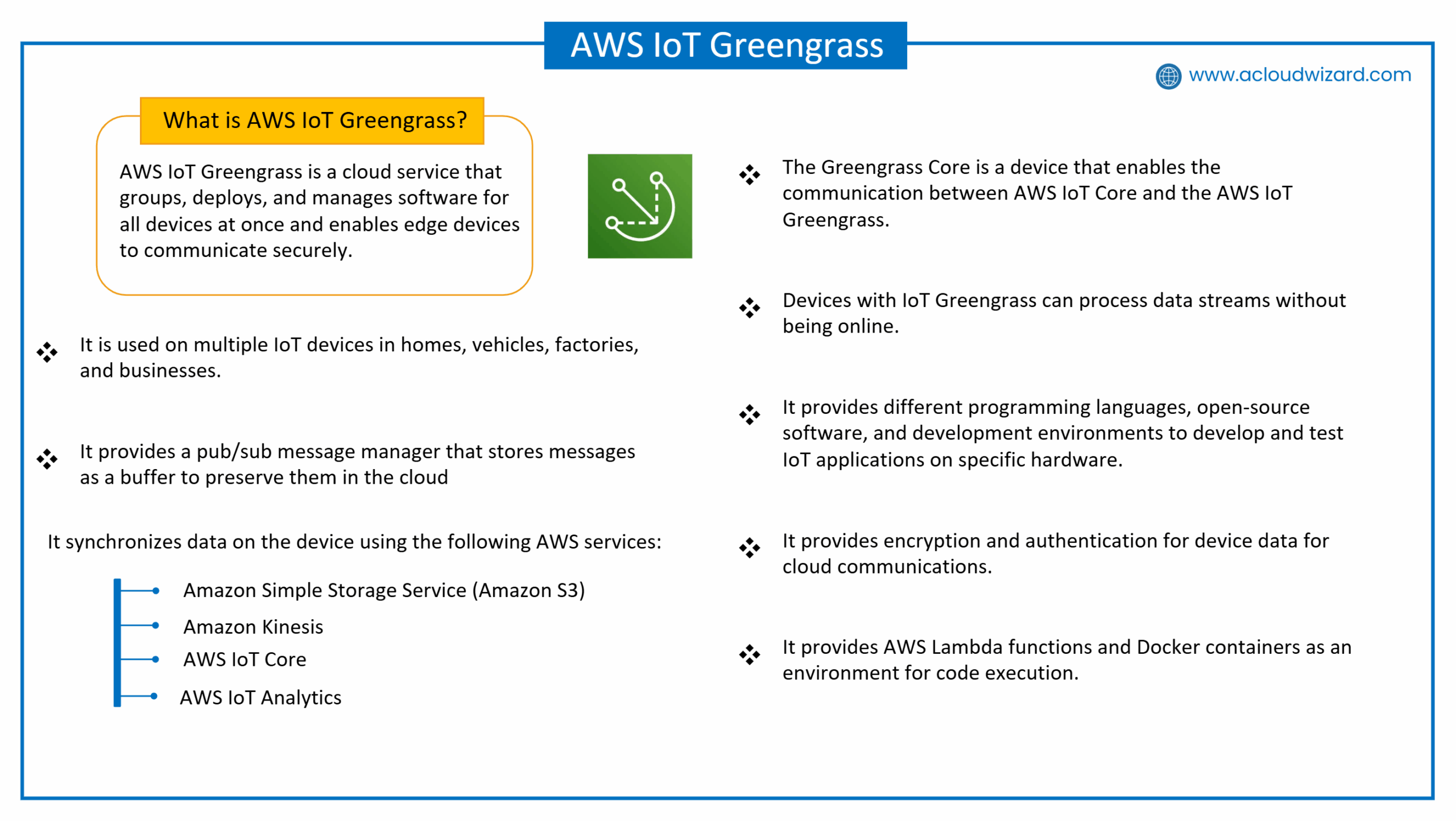 AWS IoT Greengrass

www.acloudwizard.com

What is AWS IoT Greengrass?

AWS IoT Greengrass is a cloud service that groups, deploys, and manages software for all devices at once and enables edge devices to communicate securely.

It is used on multiple IoT devices in homes, vehicles, factories, and businesses.

It provides a pub/sub message manager that stores messages as a buffer to preserve them in the cloud

It synchronizes data on the device using the following AWS services:

Amazon Simple Storage Service (Amazon S3)

Amazon Kinesis

AWS IoT Core

AWS IoT Analytics

The Greengrass Core is a device that enables the communication between AWS IoT Core and the AWS IoT Greengrass.

Devices with IoT Greengrass can process data streams without being online.

It provides different programming languages, open-source software, and development environments to develop and test IoT applications on specific hardware.

It provides encryption and authentication for device data for cloud communications.

It provides AWS Lambda functions and Docker containers as an environment for code execution.